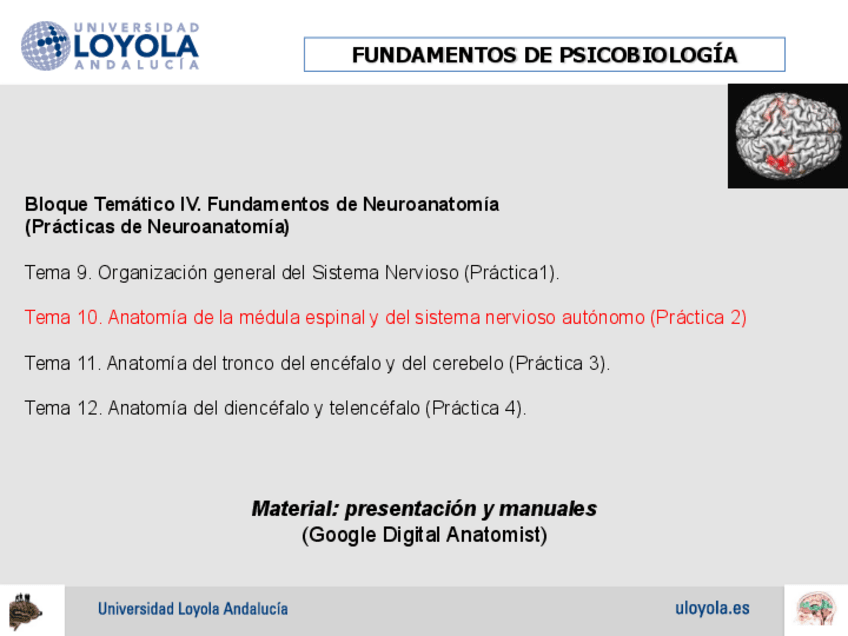 UNIVERSIDAD
LOYOLA
ANDALUCÍA

FUNDAMENTOS DE PSICOBIOLOGÍA

Bloque Temático IV. Fundamentos de Neuroanatomía
(Prácticas de Neuroanatomía)

Tema 9. Organización general del Sistema Nervioso (Práctica1).

Tema 10. Anatomía de la médula espinal y del sistema nervioso autónomo (Práctica 2)

Tema 11. Anatomía del tronco del encéfalo y del cerebelo (Práctica 3).

Tema 12. Anatomía del diencéfalo y telencéfalo (Práctica 4).

Material: presentación y manuales
(Google Digital Anatomist)

Universidad Loyola Andalucía

uloyola.es